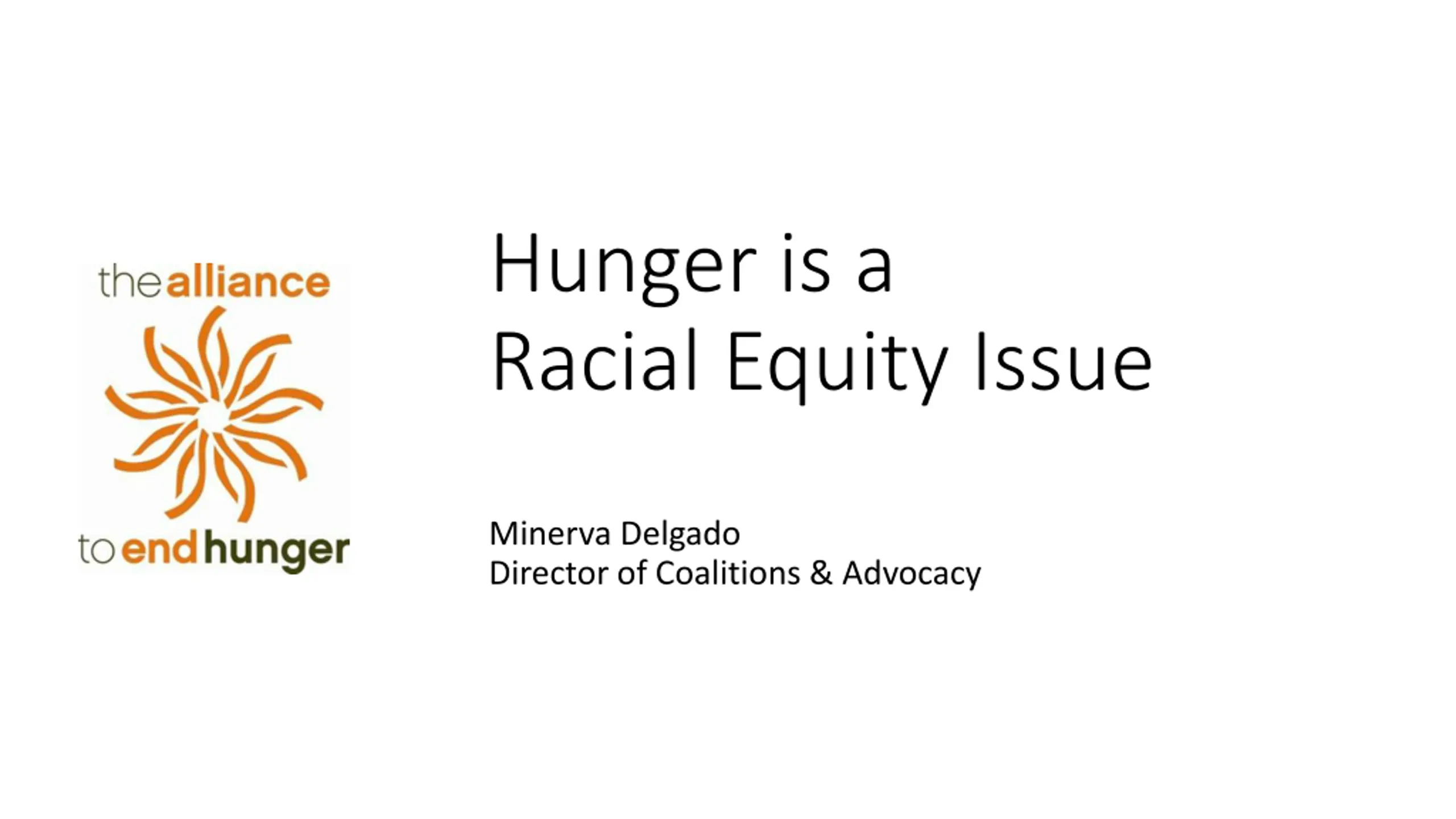 the alliance
to end hunger

Hunger is a Racial Equity Issue

Minerva Delgado
Director of Coalitions & Advocacy